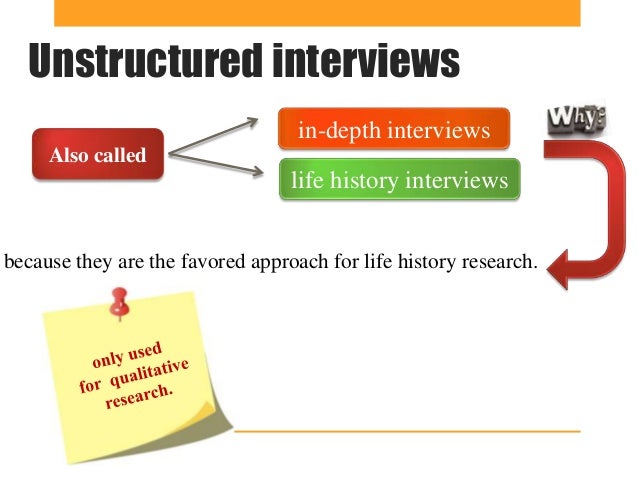 Unstructured interviews

Also called

in-depth interviews

life history interviews

Why?

because they are the favored approach for life history research.

only used for qualitative research.